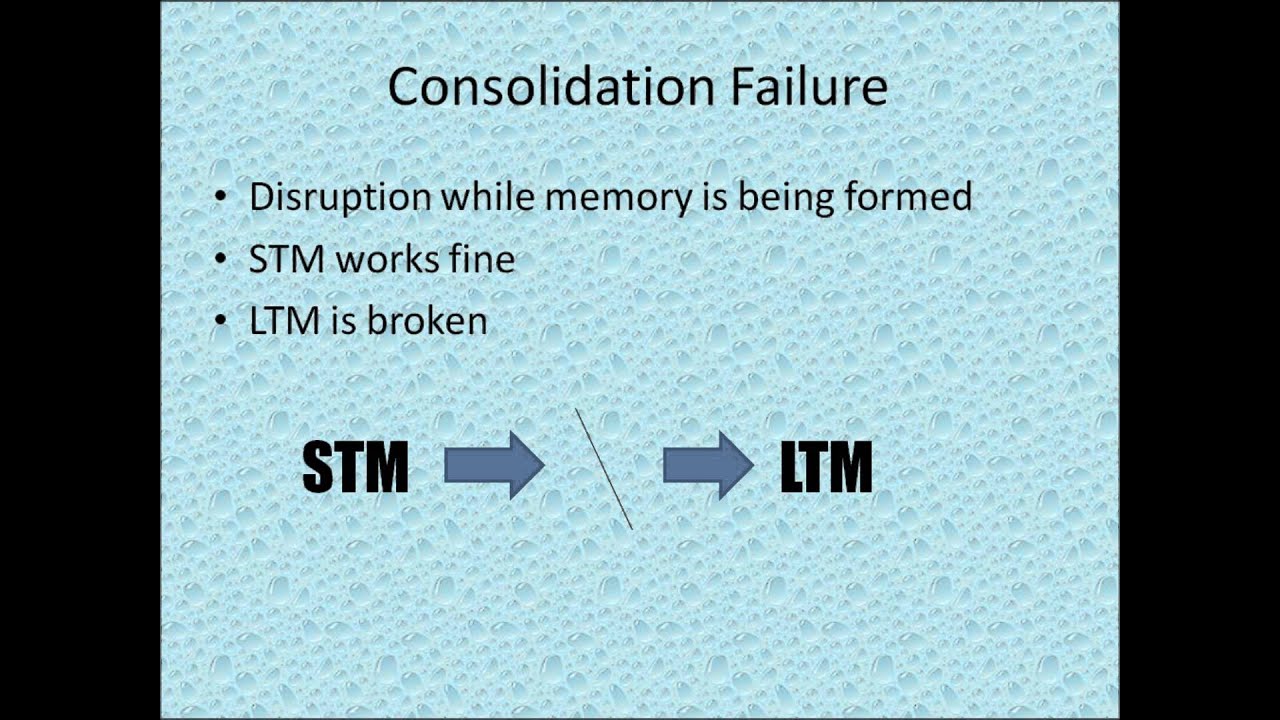 Consolidation Failure

• Disruption while memory is being formed
• STM works fine
• LTM is broken

STM LTM